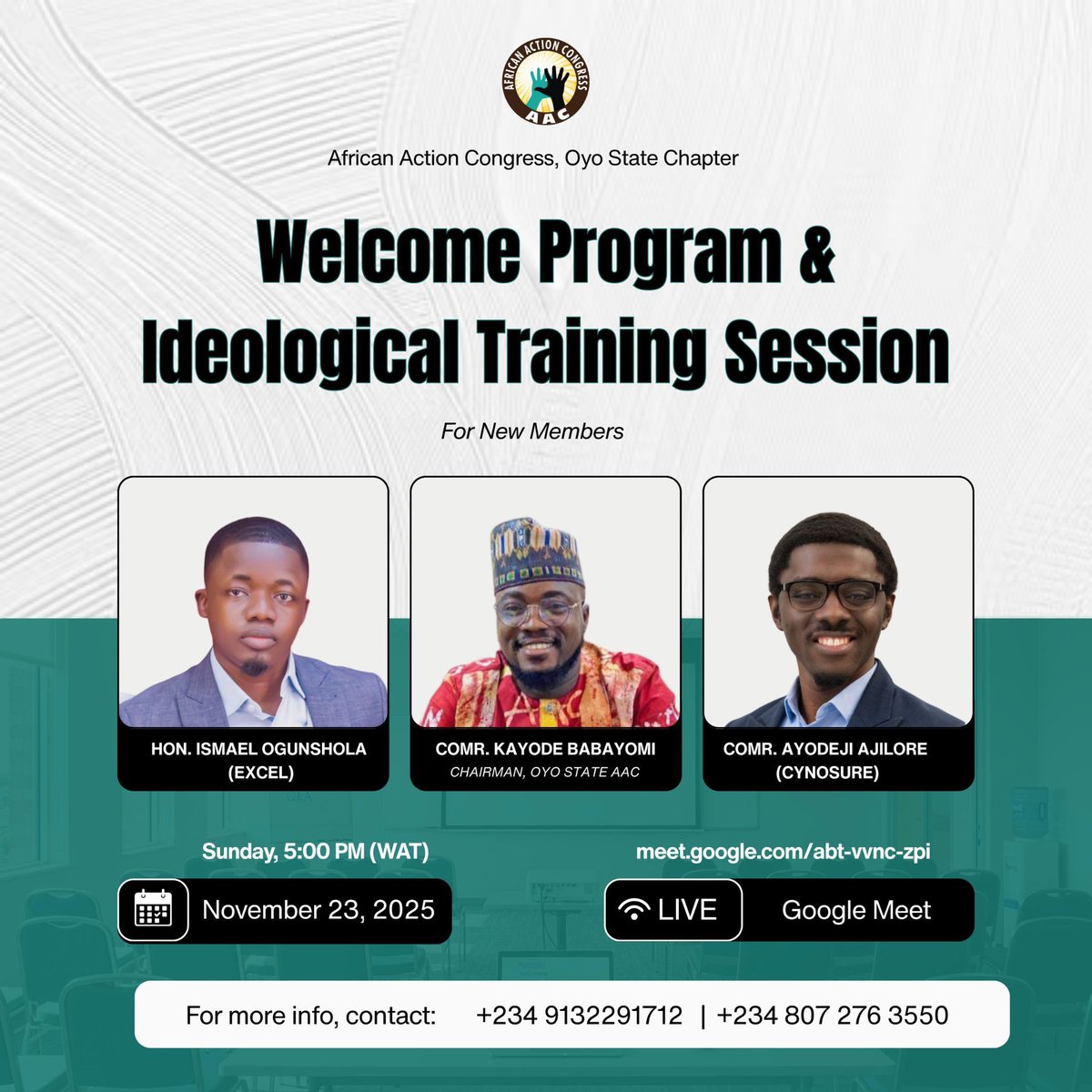 AFRICAN ACTION CONGRESS
AAC

African Action Congress, Oyo State Chapter

Welcome Program & Ideological Training Session

For New Members

HON. ISMAEL OGUNSHOLA (EXCEL)

COMR. KAYODE BABAYOMI
CHAIRMAN, OYO STATE AAC

COMR. AYODEJI AJILORE (CYNOSURE)

Sunday, 5:00 PM (WAT)

November 23, 2025

meet.google.com/abt-vvnc-zpi

LIVE

Google Meet

For more info, contact: +234 9132291712 | +234 807 276 3550